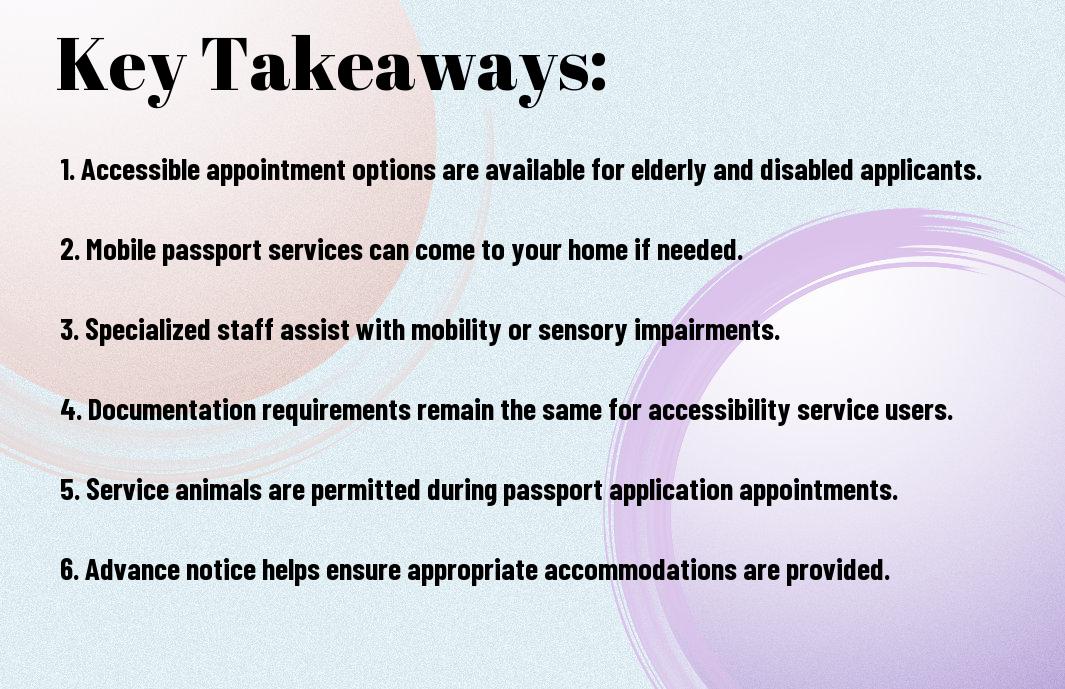 Key Takeaways:

1. Accessible appointment options are available for elderly and disabled applicants.

2. Mobile passport services can come to your home if needed.

3. Specialized staff assist with mobility or sensory impairments.

4. Documentation requirements remain the same for accessibility service users.

5. Service animals are permitted during passport application appointments.

6. Advance notice helps ensure appropriate accommodations are provided.